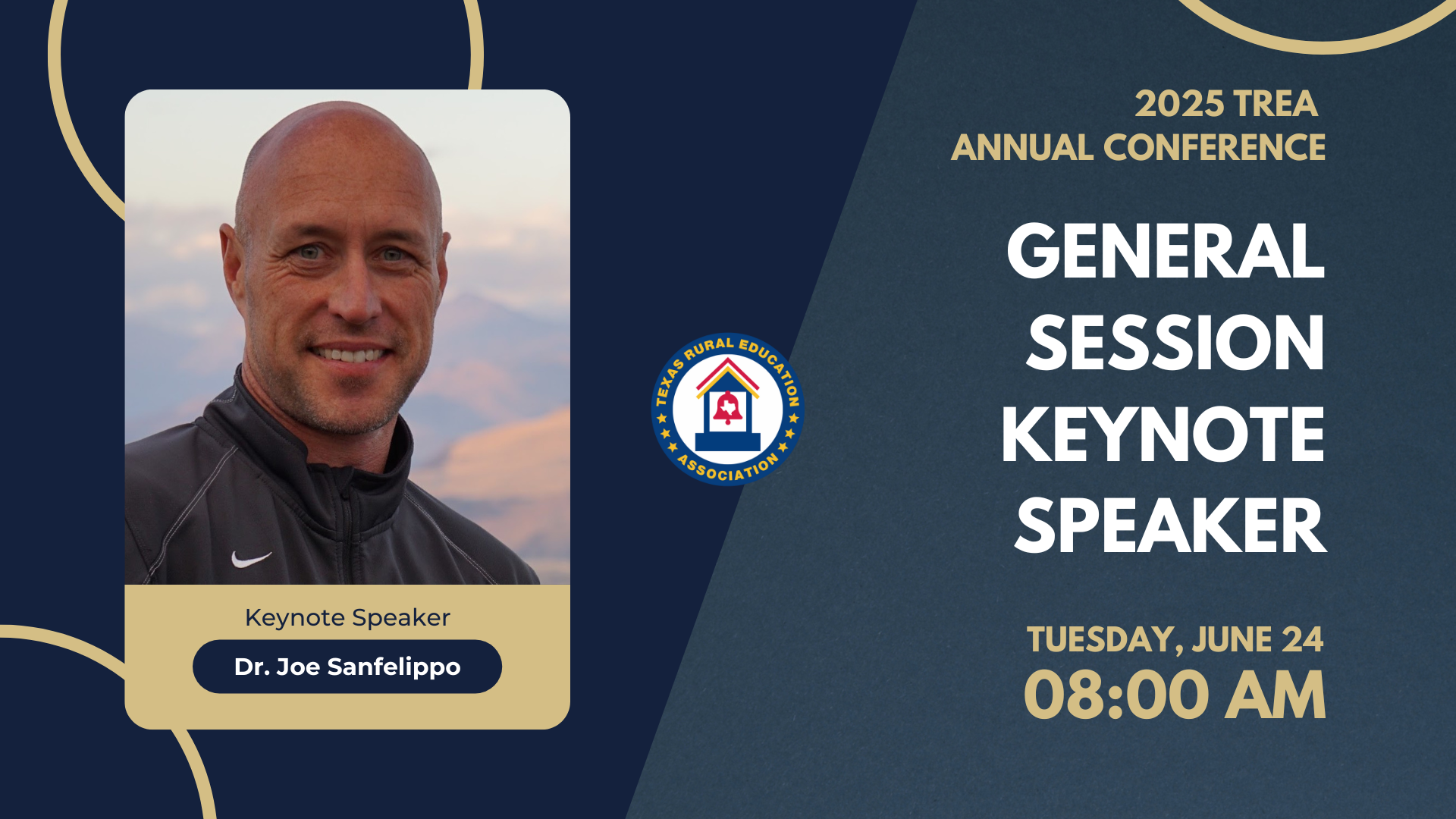 Keynote Speaker

Dr. Joe Sanfelippo

TEXAS RURAL EDUCATION ASSOCIATION

2025 TREA
ANNUAL CONFERENCE

GENERAL SESSION KEYNOTE SPEAKER

TUESDAY, JUNE 24
08:00 AM